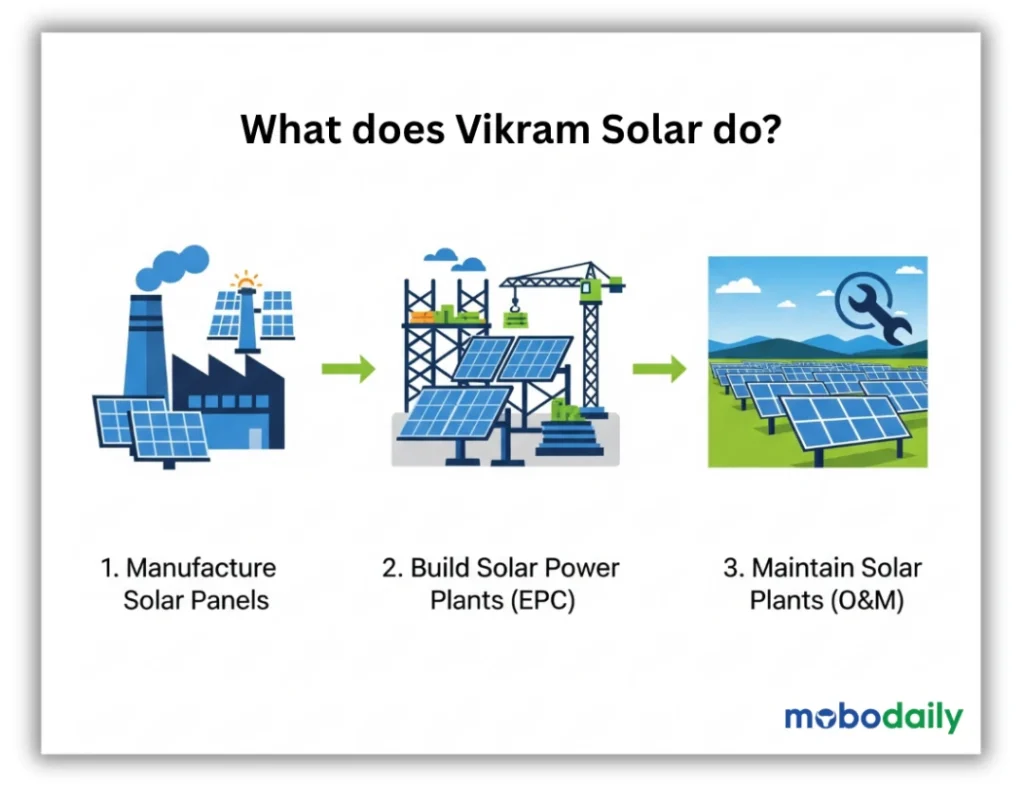 What does Vikram Solar do?

1. Manufacture Solar Panels

2. Build Solar Power Plants (EPC)

3. Maintain Solar Plants (O&M)

mobodaily